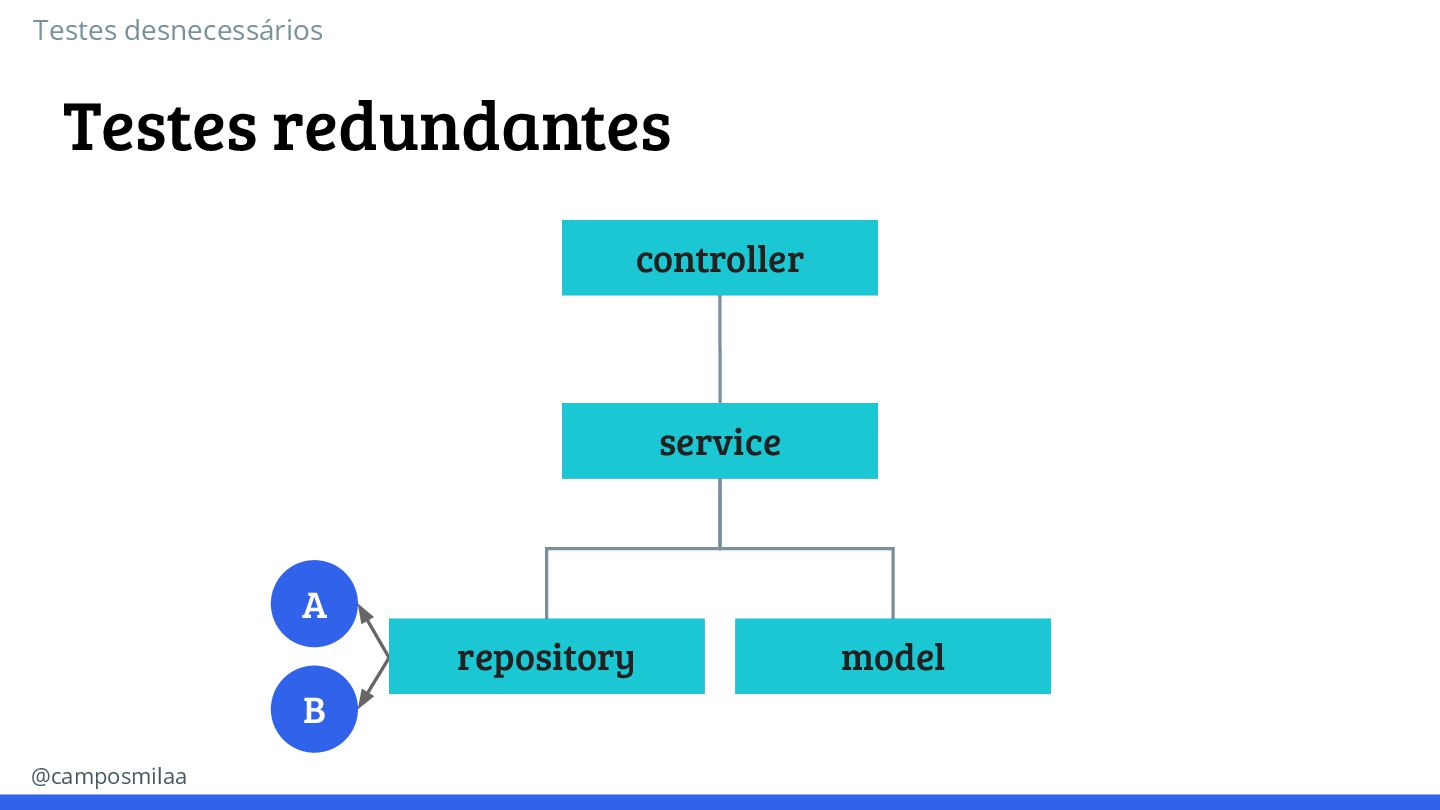 Testes desnecessários

Testes redundantes

controller

service

A

B

repository

model

@camposmilaa